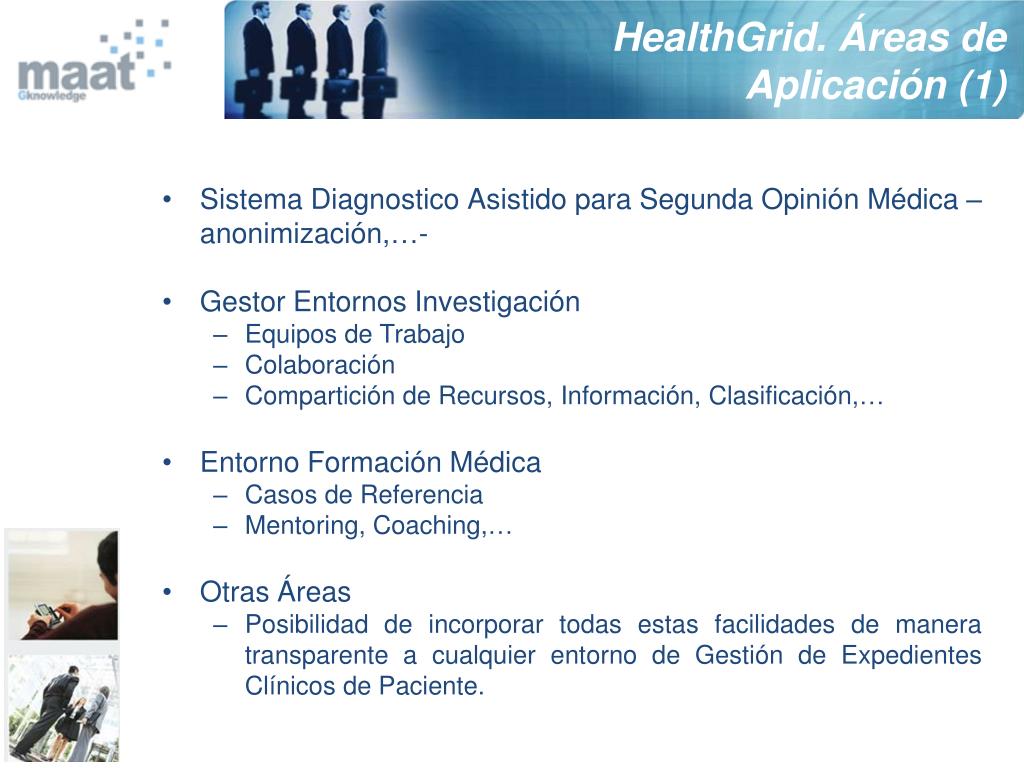 maat
Gknowledge

HealthGrid. Áreas de Aplicación (1)

• Sistema Diagnostico Asistido para Segunda Opinión Médica –anonimización,…-

• Gestor Entornos Investigación
– Equipos de Trabajo
– Colaboración
– Compartición de Recursos, Información, Clasificación,…

• Entorno Formación Médica
– Casos de Referencia
– Mentoring, Coaching,…

• Otras Áreas
– Posibilidad de incorporar todas estas facilidades de manera transparente a cualquier entorno de Gestión de Expedientes Clínicos de Paciente.